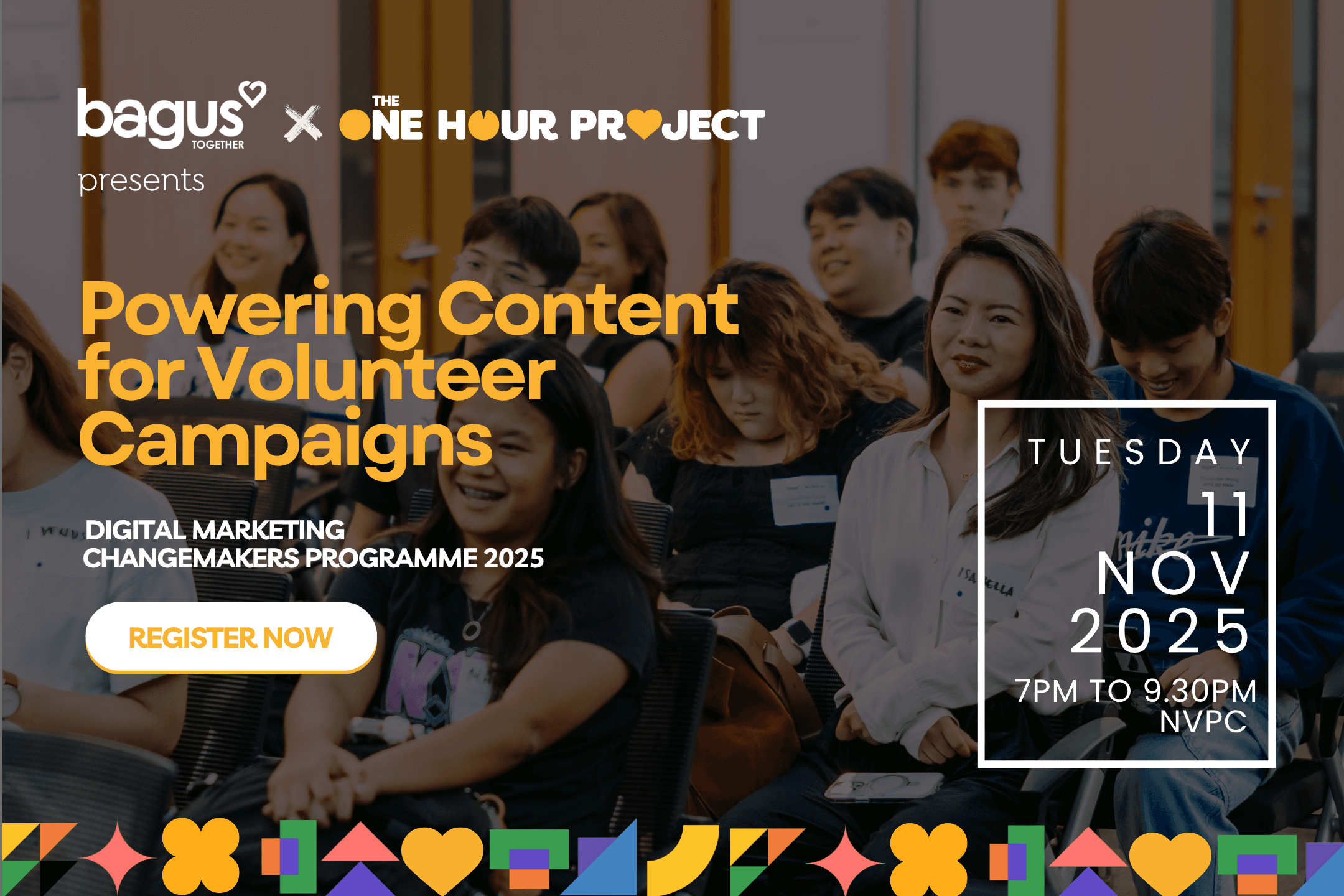 bagus TOGETHER × THE ONE HOUR PROJECT
presents

Powering Content for Volunteer Campaigns

DIGITAL MARKETING CHANGEMAKERS PROGRAMME 2025

REGISTER NOW

TUESDAY
11
NOV
2025
7PM TO 9.30PM
NVPC